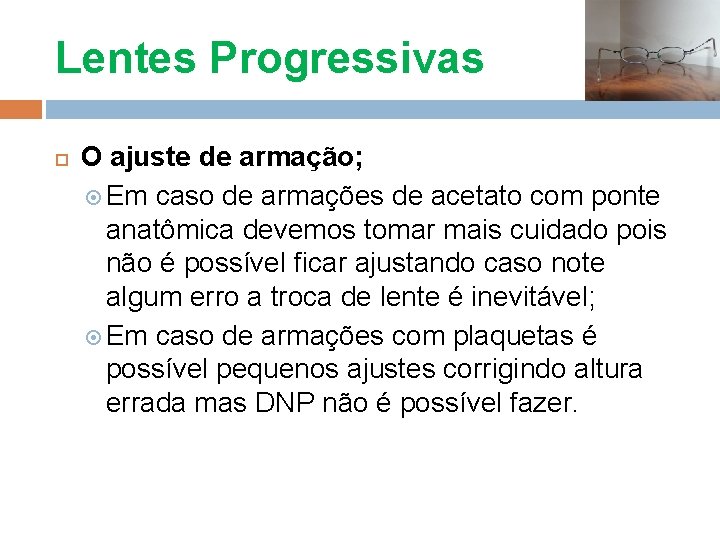 Lentes Progressivas

O ajuste de armação;

Em caso de armações de acetato com ponte anatômica devemos tomar mais cuidado pois não é possível ficar ajustando caso note algum erro a troca de lente é inevitável;

Em caso de armações com plaquetas é possível pequenos ajustes corrigindo altura errada mas DNP não é possível fazer.